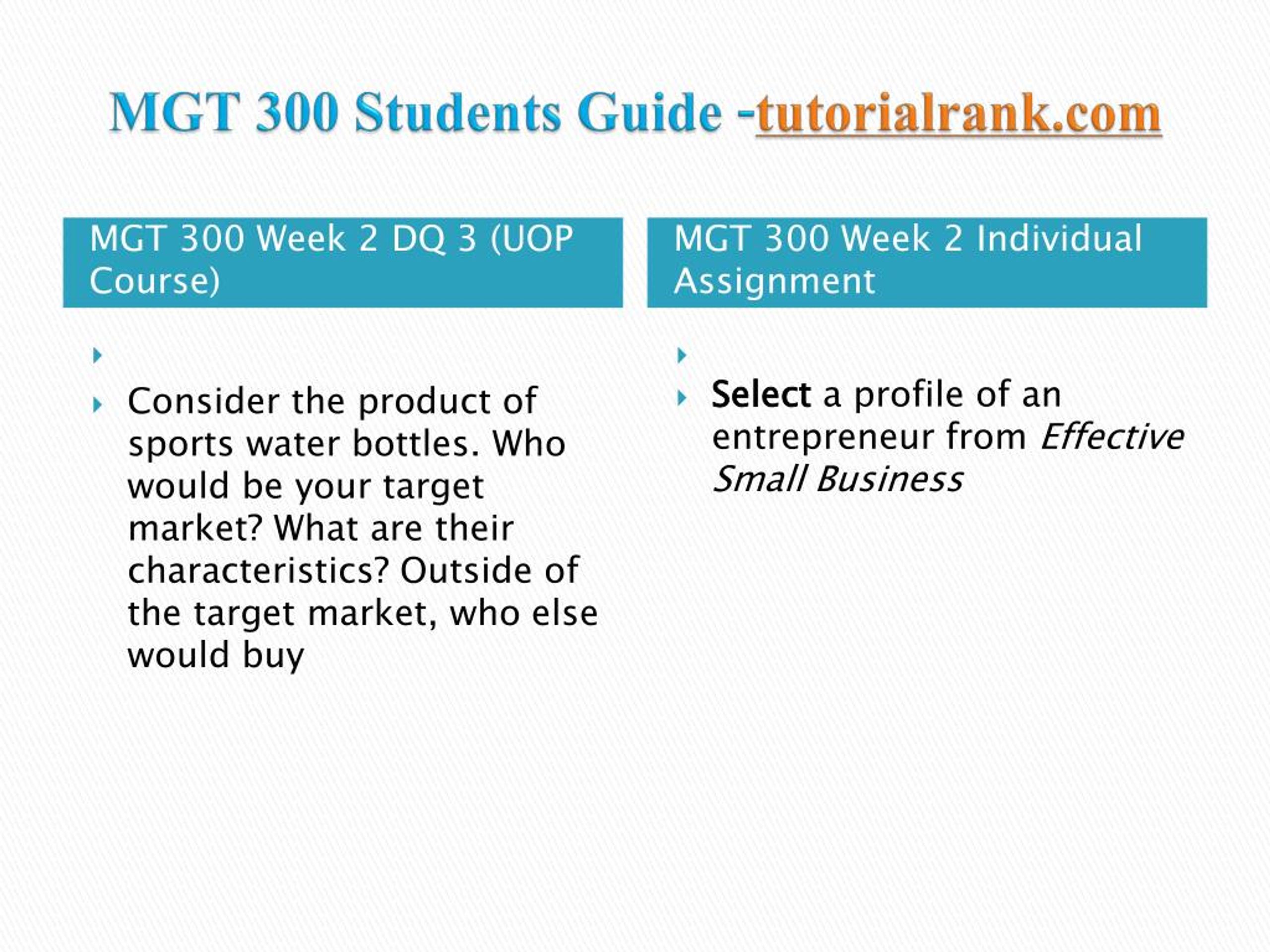 MGT 300 Students Guide -tutorialrank.com

MGT 300 Week 2 DQ 3 (UOP Course)

Consider the product of sports water bottles. Who would be your target market? What are their characteristics? Outside of the target market, who else would buy

MGT 300 Week 2 Individual Assignment

Select a profile of an entrepreneur from Effective Small Business